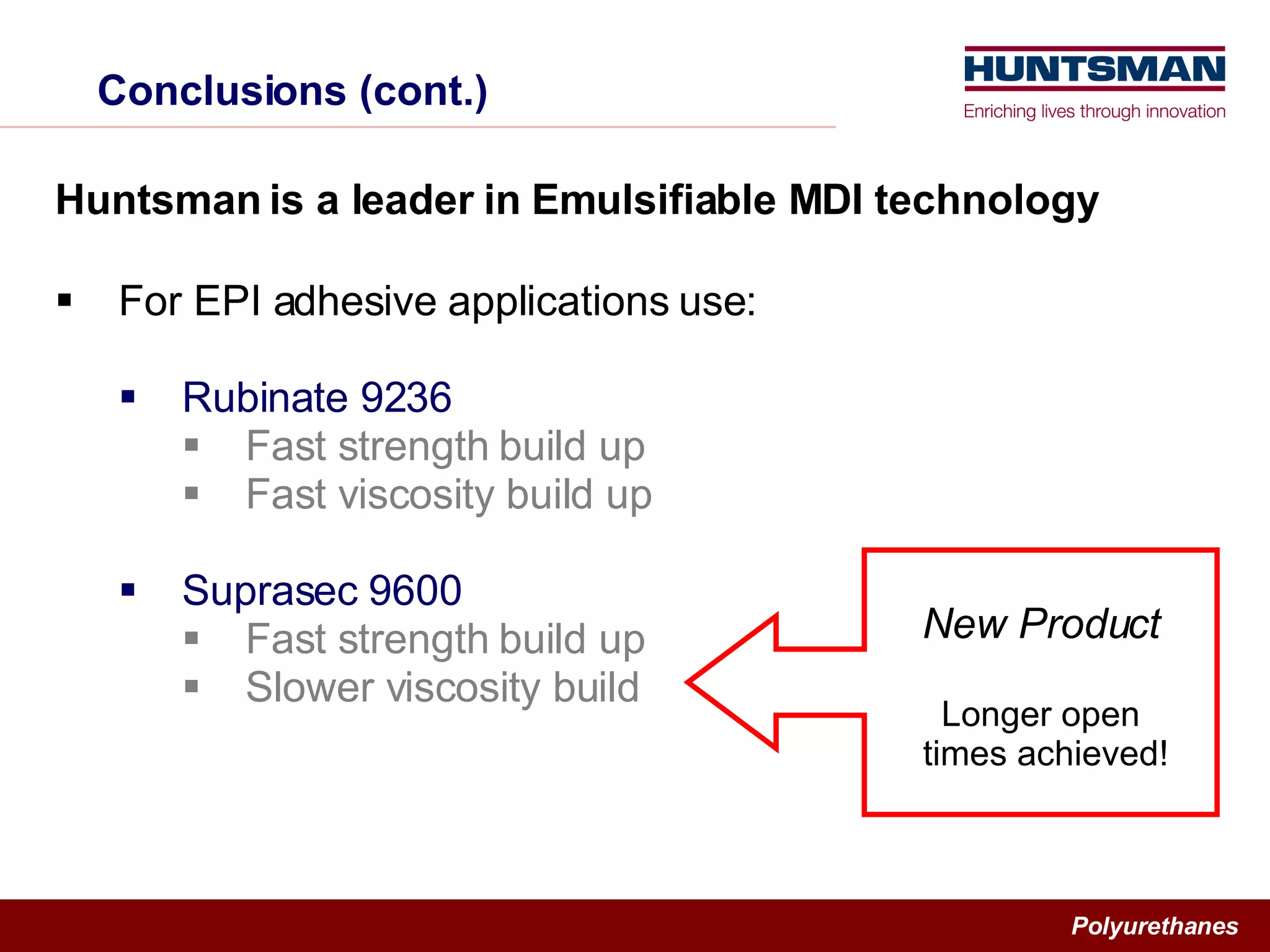 Conclusions (cont.)

HUNTSMAN
Enriching lives through innovation

Huntsman is a leader in Emulsifiable MDI technology

▪ For EPI adhesive applications use:

▪ Rubinate 9236
▪ Fast strength build up
▪ Fast viscosity build up

▪ Suprasec 9600
▪ Fast strength build up
▪ Slower viscosity build

New Product

Longer open times achieved!

Polyurethanes